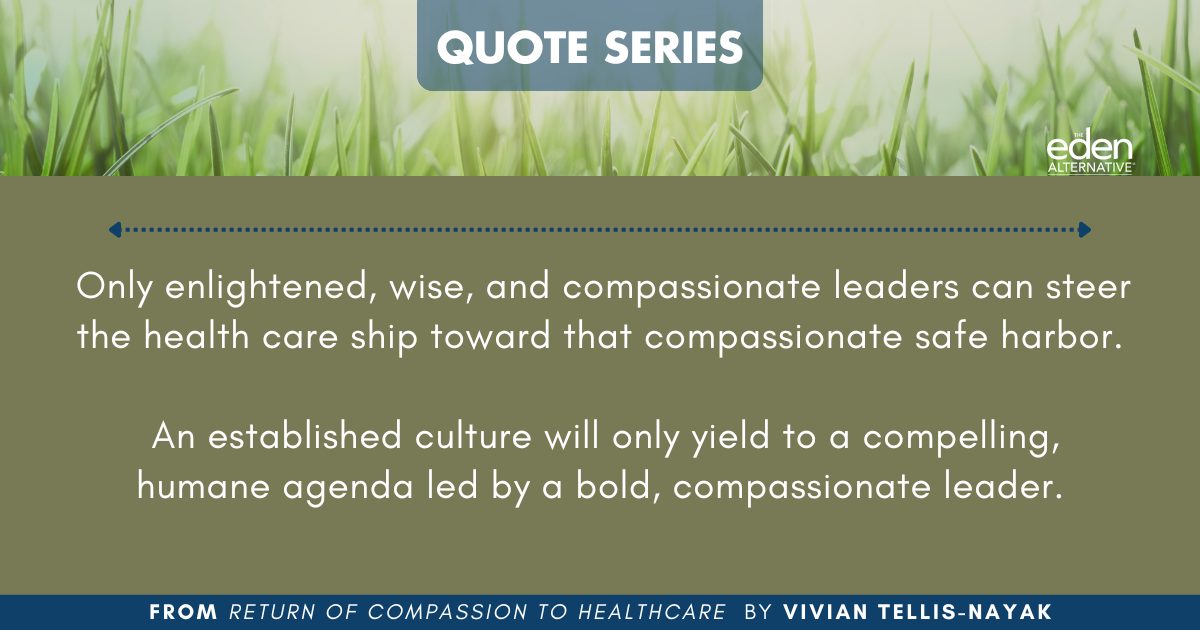 QUOTE SERIES

THE eden ALTERNATIVE

Only enlightened, wise, and compassionate leaders can steer the health care ship toward that compassionate safe harbor.

An established culture will only yield to a compelling, humane agenda led by a bold, compassionate leader.

FROM RETURN OF COMPASSION TO HEALTHCARE BY VIVIAN TELLIS-NAYAK